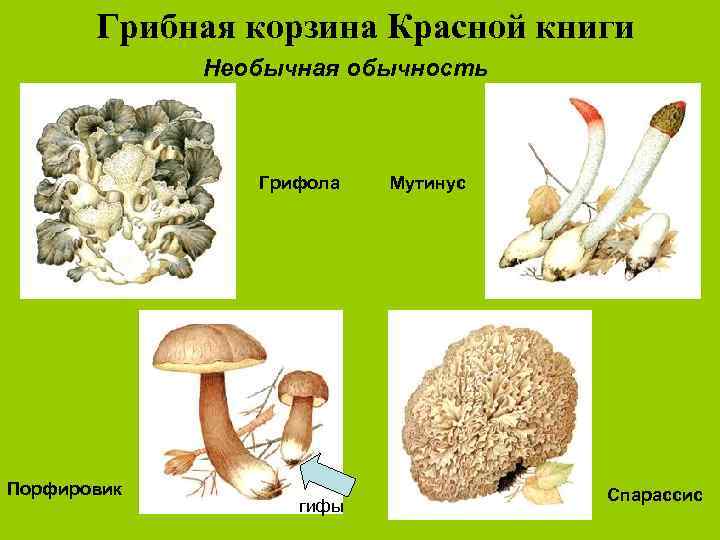 Грибная корзина Красной книги

Необычная обычность

Грифола

Мутинус

Порфировик

гифы

Спарассис